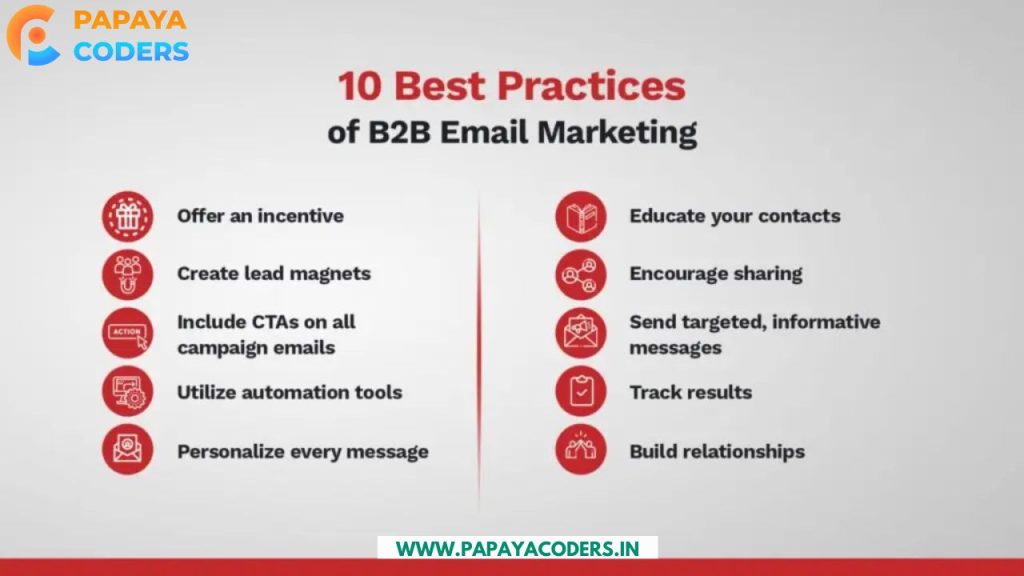 PAPAYA CODERS

10 Best Practices
of B2B Email Marketing

Offer an incentive

Create lead magnets

ACTION
Include CTAs on all campaign emails

Utilize automation tools

Personalize every message

Educate your contacts

Encourage sharing

Send targeted, informative messages

Track results

Build relationships

WWW.PAPAYACODERS.IN